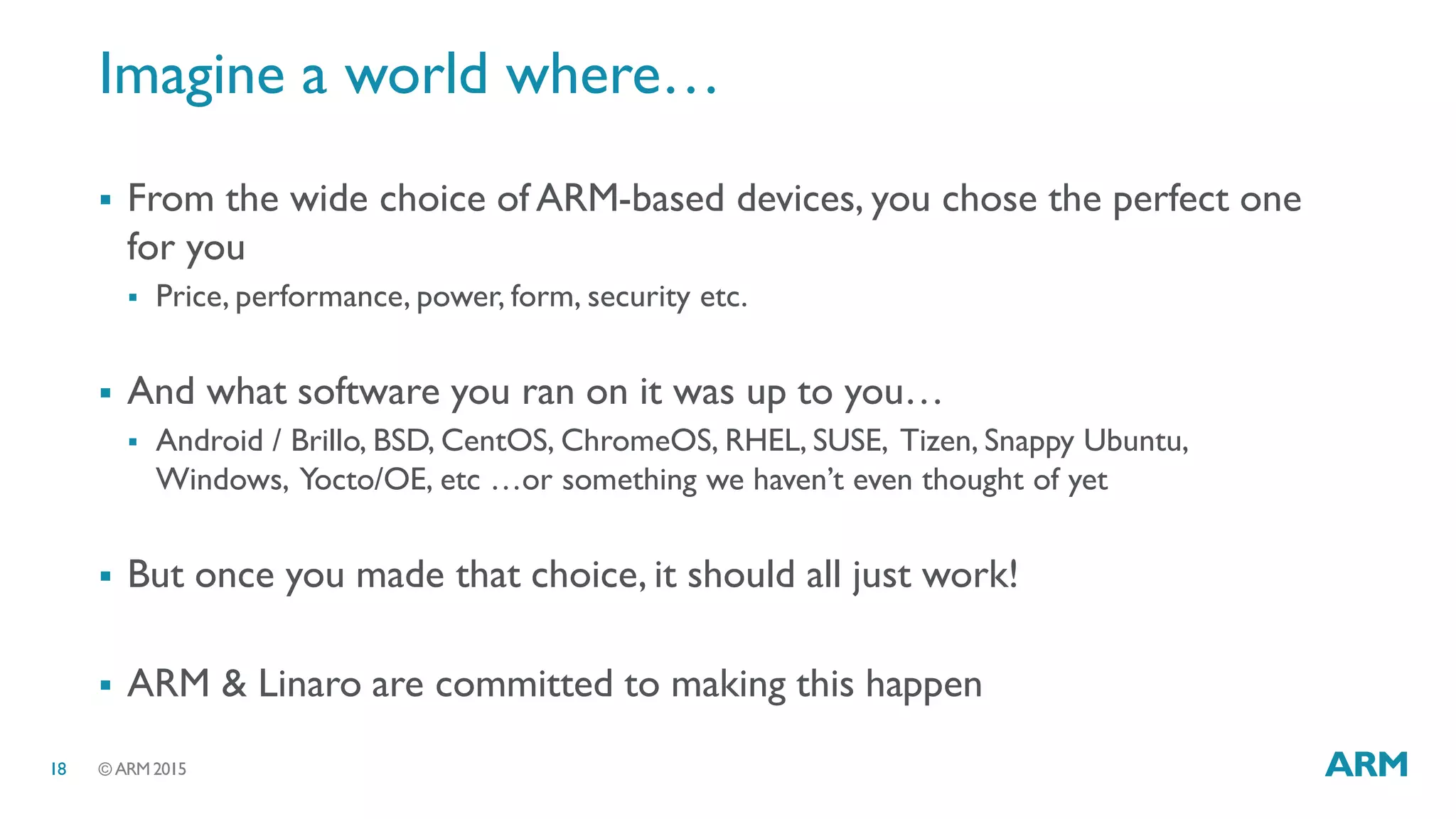 Imagine a world where…

▪ From the wide choice of ARM-based devices, you chose the perfect one for you
▪ Price, performance, power, form, security etc.

▪ And what software you ran on it was up to you…
▪ Android / Brillo, BSD, CentOS, ChromeOS, RHEL, SUSE, Tizen, Snappy Ubuntu, Windows, Yocto/OE, etc …or something we haven't even thought of yet

▪ But once you made that choice, it should all just work!

▪ ARM & Linaro are committed to making this happen

18 © ARM 2015

ARM